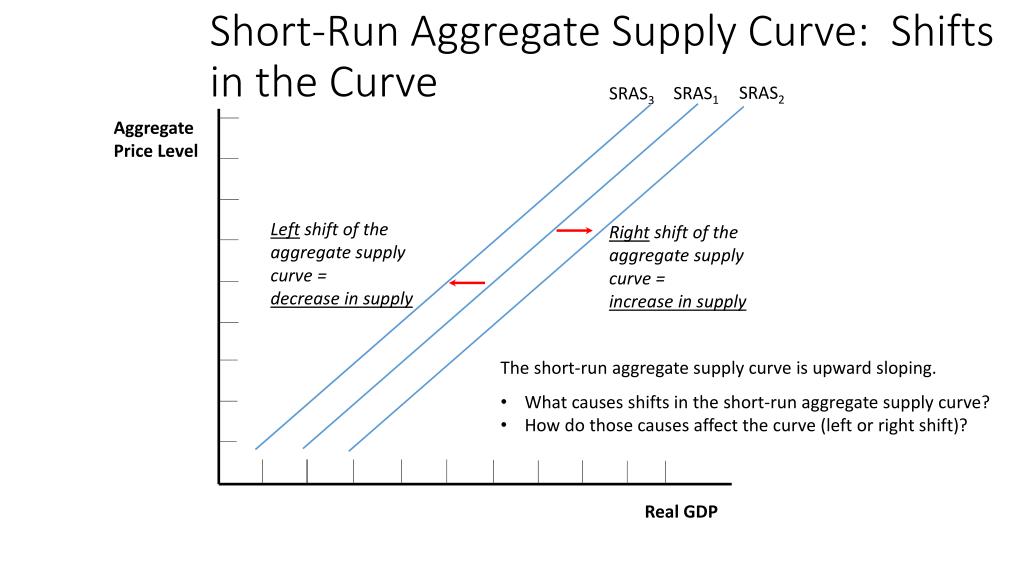 Short-Run Aggregate Supply Curve: Shifts in the Curve

$SRAS_3$ $SRAS_1$ $SRAS_2$

Aggregate Price Level

Left shift of the aggregate supply curve = decrease in supply

Right shift of the aggregate supply curve = increase in supply

The short-run aggregate supply curve is upward sloping.

• What causes shifts in the short-run aggregate supply curve?
• How do those causes affect the curve (left or right shift)?

Real GDP